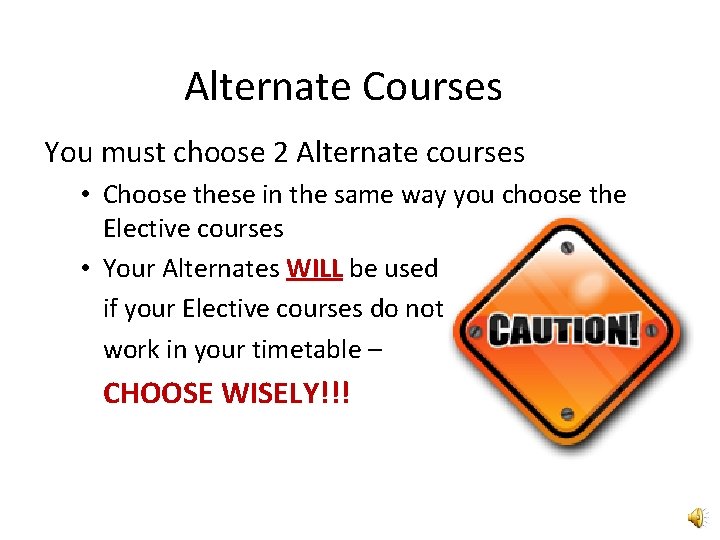 Alternate Courses

You must choose 2 Alternate courses

• Choose these in the same way you choose the Elective courses
• Your Alternates WILL be used if your Elective courses do not work in your timetable – CHOOSE WISELY!!!

CAUTION!